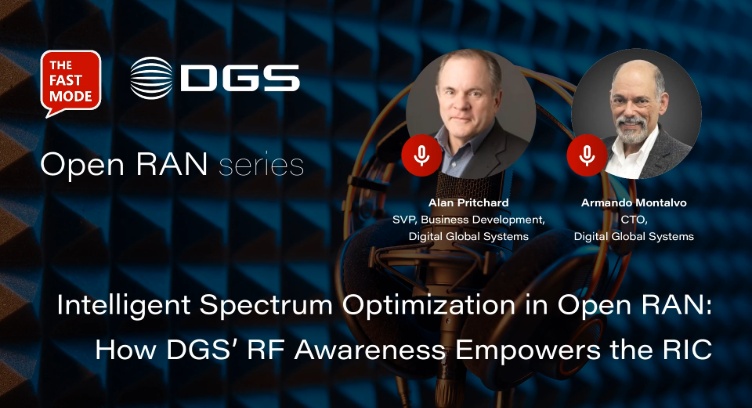 THE FAST MODE

DGS

Open RAN series

Alan Pritchard
SVP, Business Development,
Digital Global Systems

Armando Montalvo
CTO,
Digital Global Systems

Intelligent Spectrum Optimization in Open RAN:
How DGS' RF Awareness Empowers the RIC